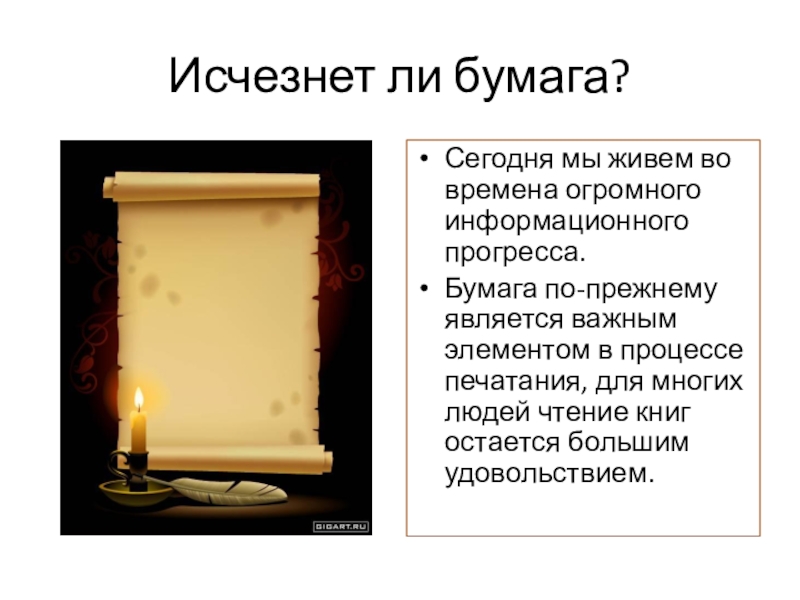 Исчезнет ли бумага?

GIGART.RU

• Сегодня мы живем во времена огромного информационного прогресса.
• Бумага по-прежнему является важным элементом в процессе печатания, для многих людей чтение книг остается большим удовольствием.